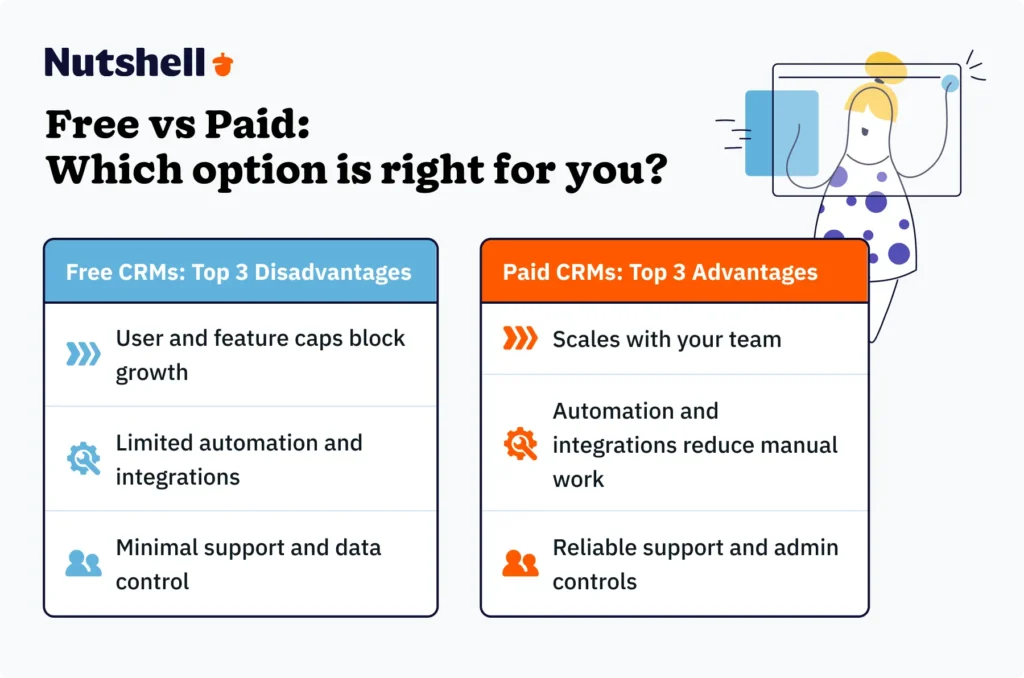 Nutshell

Free vs Paid:
Which option is right for you?

Free CRMs: Top 3 Disadvantages

User and feature caps block growth

Limited automation and integrations

Minimal support and data control

Paid CRMs: Top 3 Advantages

Scales with your team

Automation and integrations reduce manual work

Reliable support and admin controls